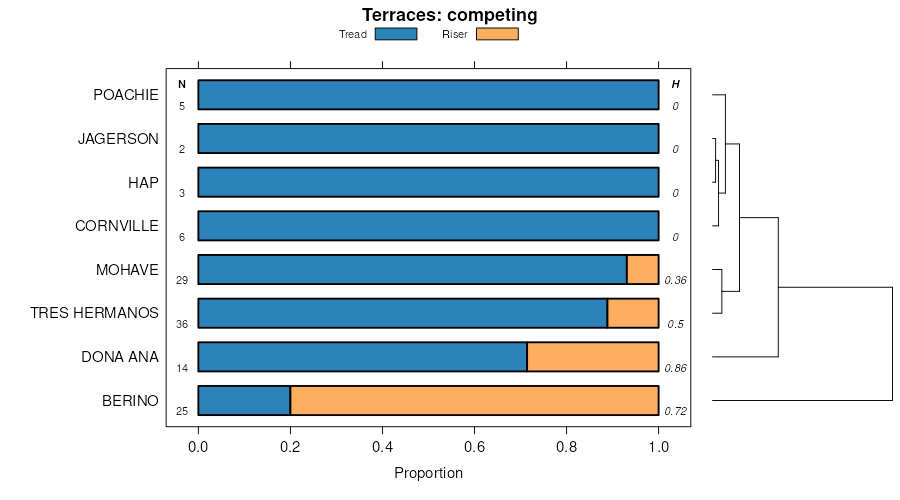 Terraces: competing

Tread Riser

N H

POACHIE 5 0

JAGERSON 2 0

HAP 3 0

CORNVILLE 6 0

MOHAVE 29 0.36

TRES HERMANOS 36 0.5

DONA ANA 14 0.86

BERINO 25 0.72

0.0 0.2 0.4 0.6 0.8 1.0

Proportion